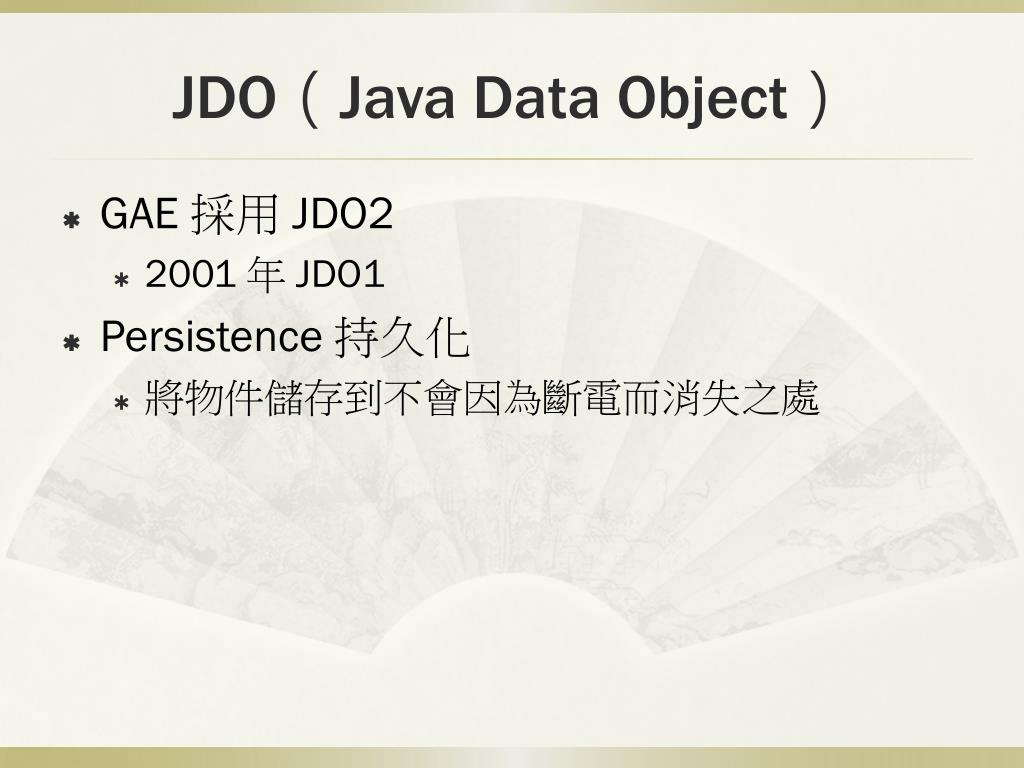 JDO（Java Data Object）

GAE 採用 JDO2

2001 年 JDO1

Persistence 持久化

將物件儲存到不會因為斷電而消失之處